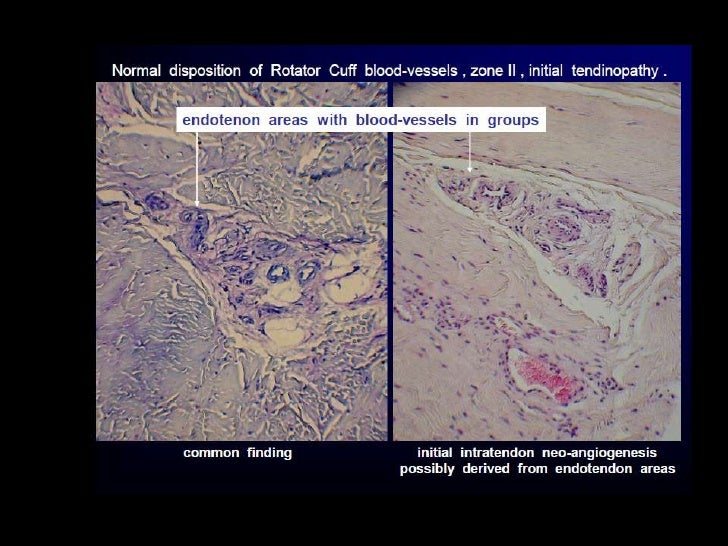 Normal disposition of Rotator Cuff blood-vessels , zone II , initial tendinopathy .

endotenon areas with blood-vessels in groups

common finding

initial intratendon neo-angiogenesis possibly derived from endotendon areas